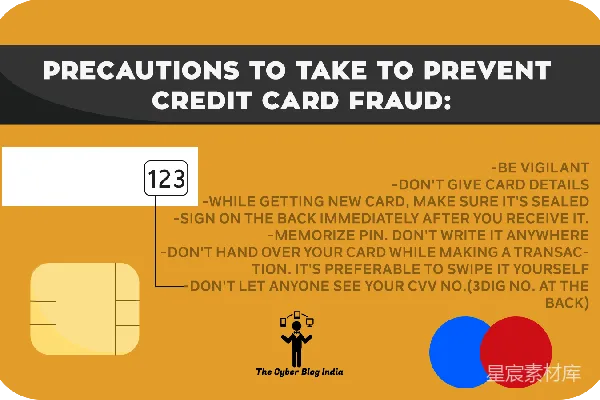 PRECAUTIONS TO TAKE TO PREVENT CREDIT CARD FRAUD:

123

-BE VIGILANT
-DON'T GIVE CARD DETAILS
-WHILE GETTING NEW CARD, MAKE SURE IT'S SEALED
-SIGN ON THE BACK IMMEDIATELY AFTER YOU RECEIVE IT.
-MEMORIZE PIN. DON'T WRITE IT ANYWHERE
-DON'T HAND OVER YOUR CARD WHILE MAKING A TRANSACTION. IT'S PREFERABLE TO SWIPE IT YOURSELF
-DON'T LET ANYONE SEE YOUR CVV NO.(3DIG NO. AT THE BACK)

The Cyber Blog India

星宸素材库